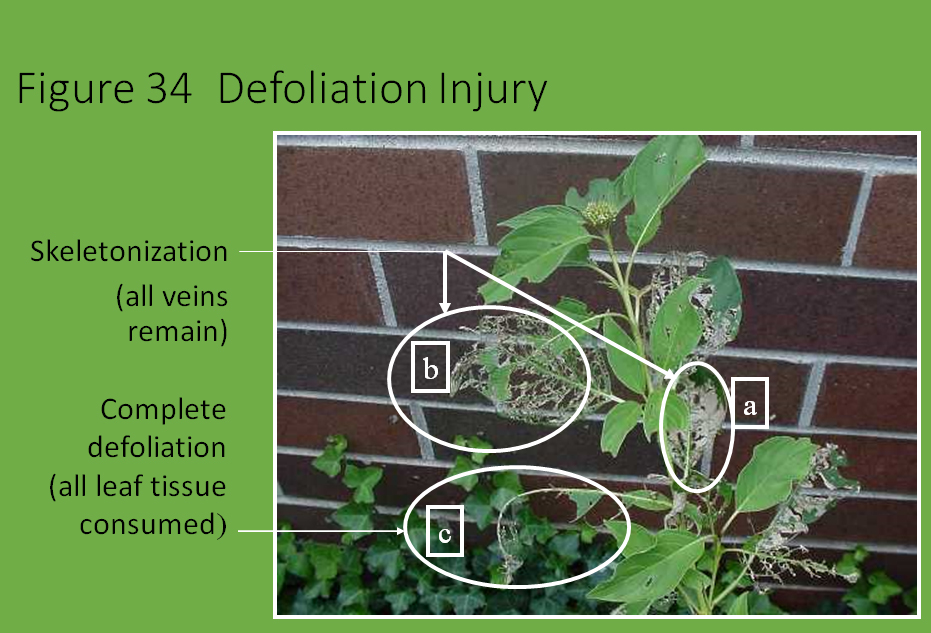 Figure 34 Defoliation Injury

Skeletonization (all veins remain)

Complete defoliation (all leaf tissue consumed)

b

a

c